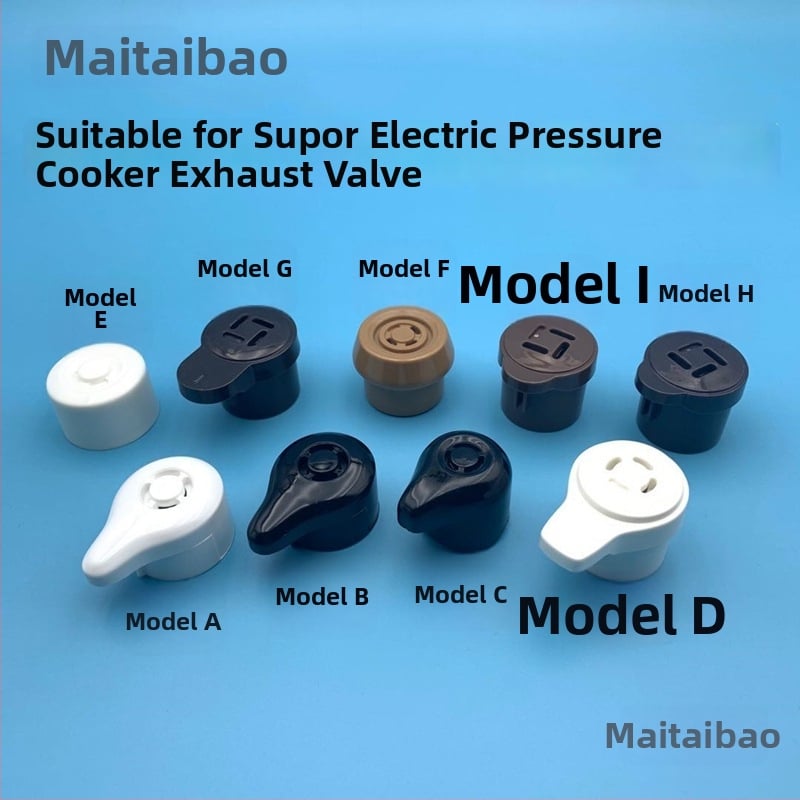 Maitaibao

Suitable for Supor Electric Pressure Cooker Exhaust Valve

Model E

Model G

Model F

Model I

Model H

Model A

Model B

Model C

Model D

Maitaibao